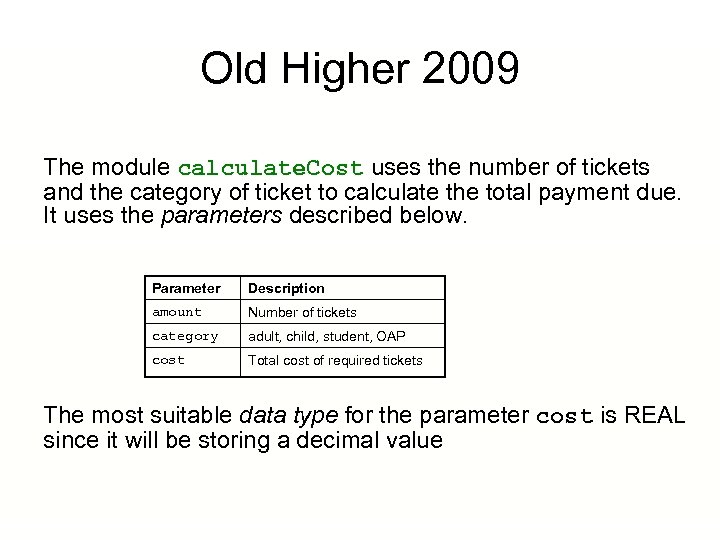 Old Higher 2009

The module calculateCost uses the number of tickets and the category of ticket to calculate the total payment due. It uses the parameters described below.

| Parameter | Description |
|---|---|
| amount | Number of tickets |
| category | adult, child, student, OAP |
| cost | Total cost of required tickets |

The most suitable data type for the parameter cost is REAL since it will be storing a decimal value